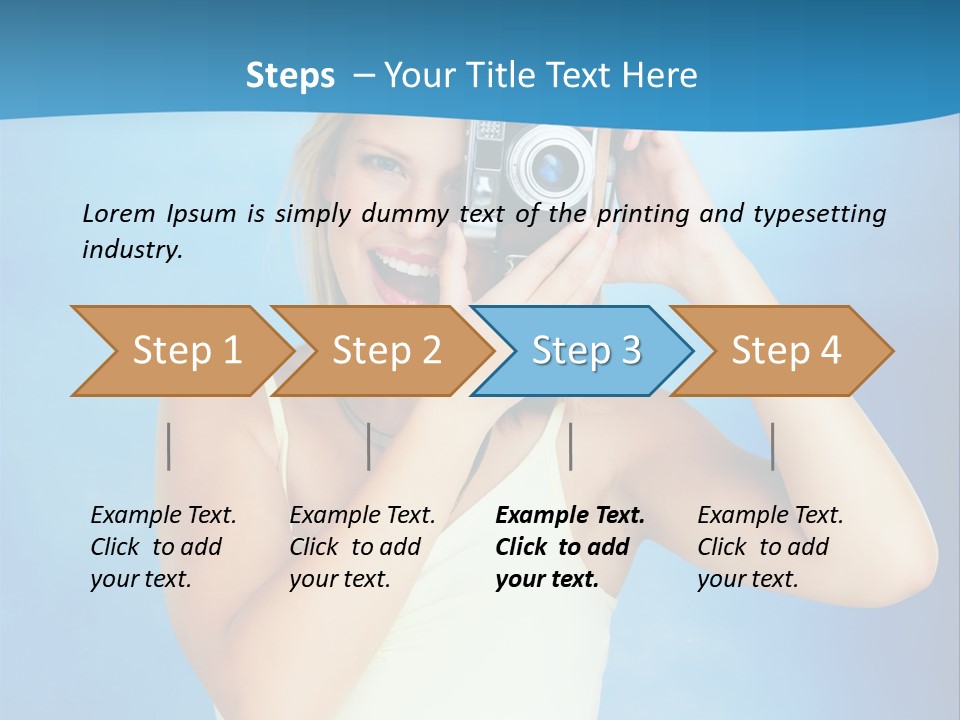 Steps – Your Title Text Here

Lorem Ipsum is simply dummy text of the printing and typesetting industry.

Step 1

Step 2

Step 3

Step 4

Example Text. Click to add your text.

Example Text. Click to add your text.

Example Text. Click to add your text.

Example Text. Click to add your text.